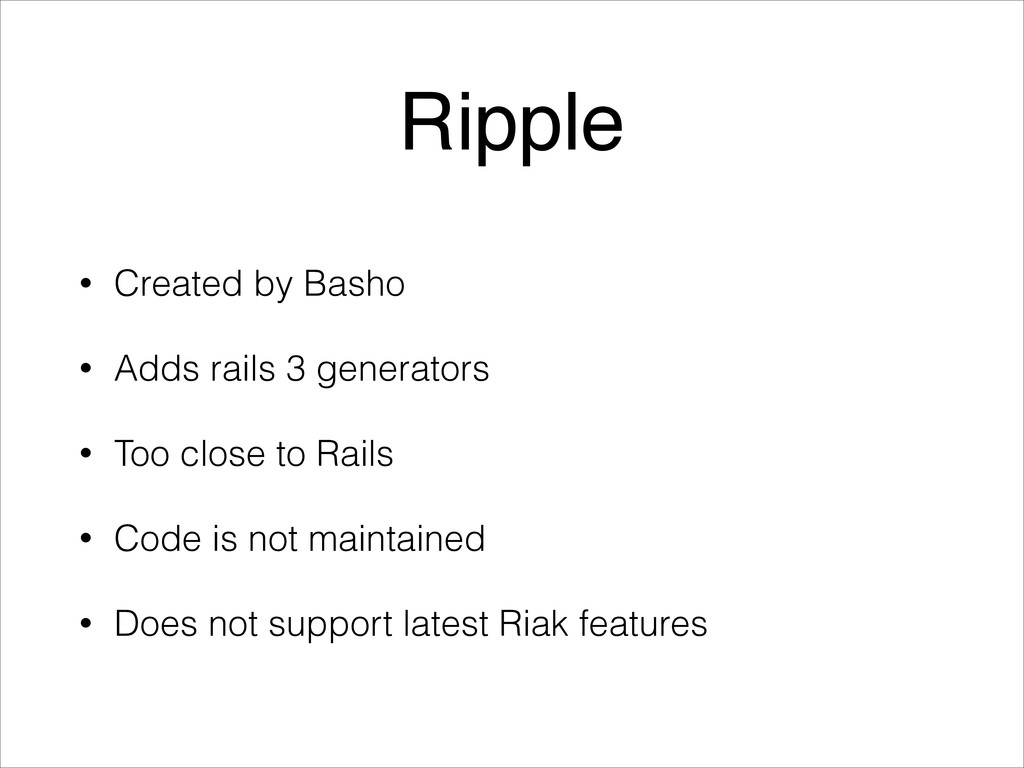 Ripple

• Created by Basho

• Adds rails 3 generators

• Too close to Rails

• Code is not maintained

• Does not support latest Riak features